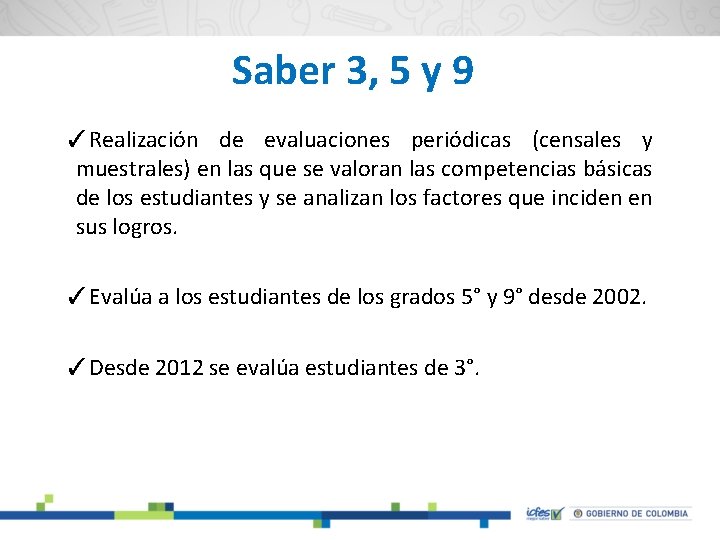 Saber 3, 5 y 9

✓Realización de evaluaciones periódicas (censales y muestrales) en las que se valoran las competencias básicas de los estudiantes y se analizan los factores que inciden en sus logros.

✓Evalúa a los estudiantes de los grados 5° y 9° desde 2002.

✓Desde 2012 se evalúa estudiantes de 3°.

icfes mejor saber

GOBIERNO DE COLOMBIA